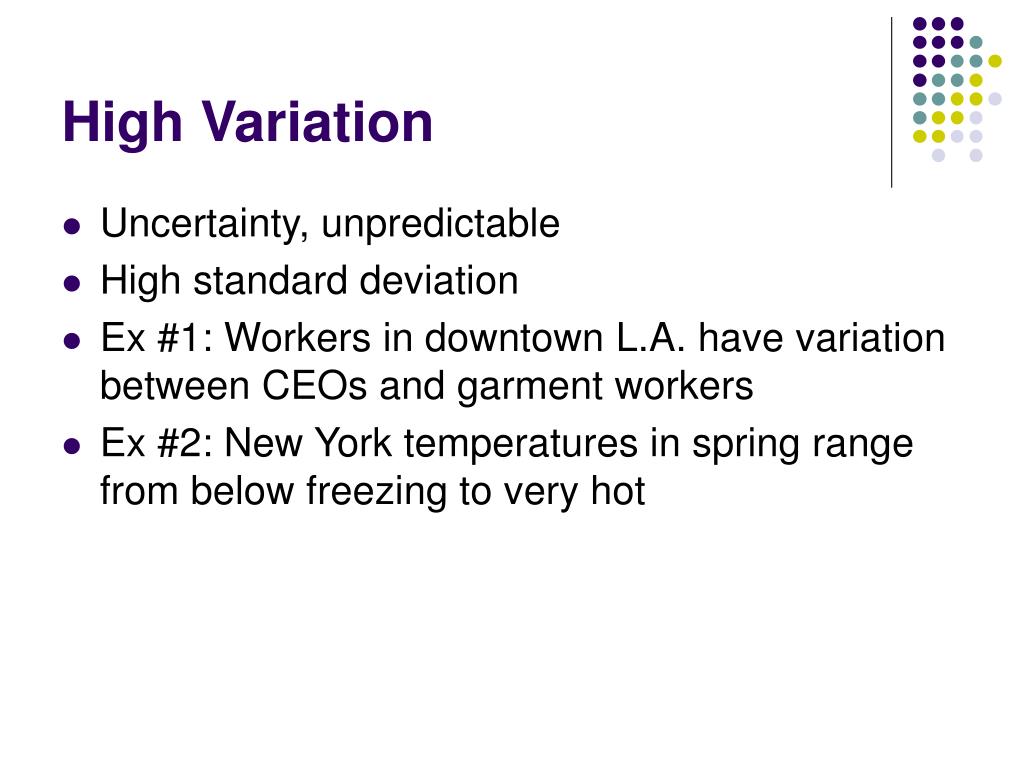 High Variation

- Uncertainty, unpredictable
- High standard deviation
- Ex #1: Workers in downtown L.A. have variation between CEOs and garment workers
- Ex #2: New York temperatures in spring range from below freezing to very hot